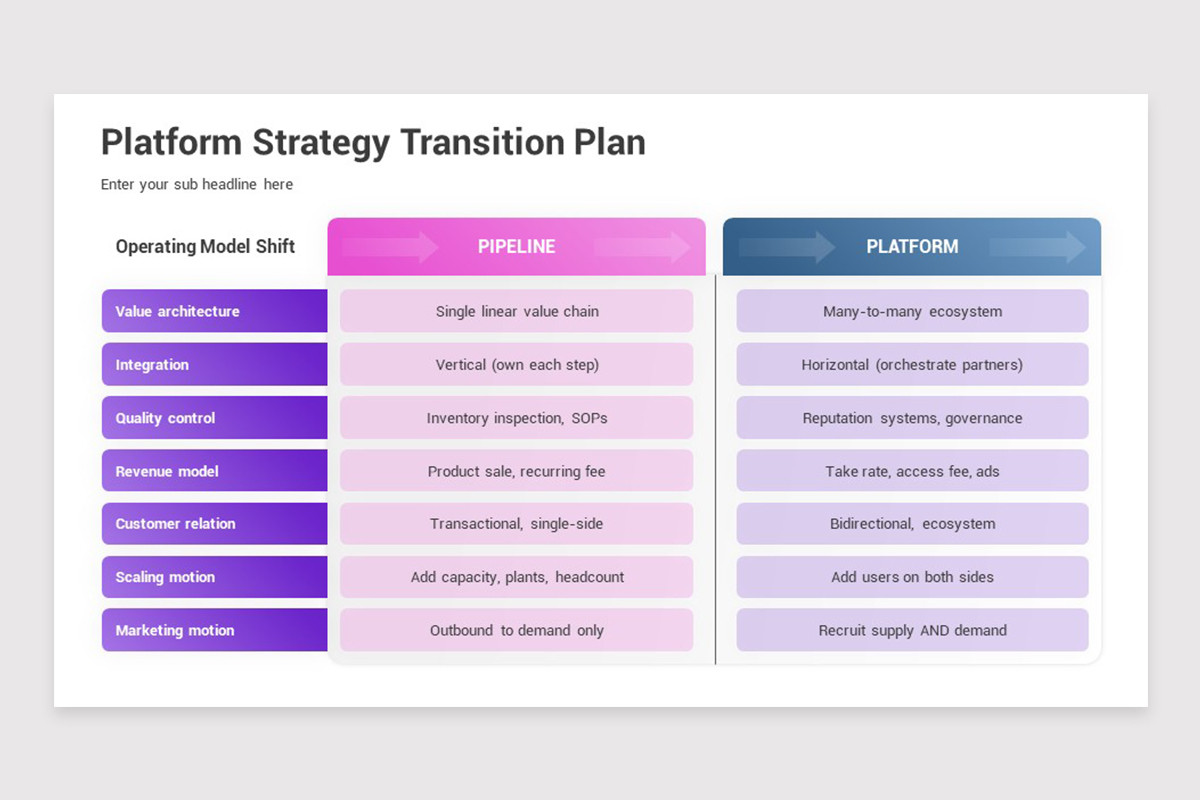 Platform Strategy Transition Plan

Enter your sub headline here

| Operating Model Shift | PIPELINE | PLATFORM |
|---|---|---|
| Value architecture | Single linear value chain | Many-to-many ecosystem |
| Integration | Vertical (own each step) | Horizontal (orchestrate partners) |
| Quality control | Inventory inspection, SOPs | Reputation systems, governance |
| Revenue model | Product sale, recurring fee | Take rate, access fee, ads |
| Customer relation | Transactional, single-side | Bidirectional, ecosystem |
| Scaling motion | Add capacity, plants, headcount | Add users on both sides |
| Marketing motion | Outbound to demand only | Recruit supply AND demand |